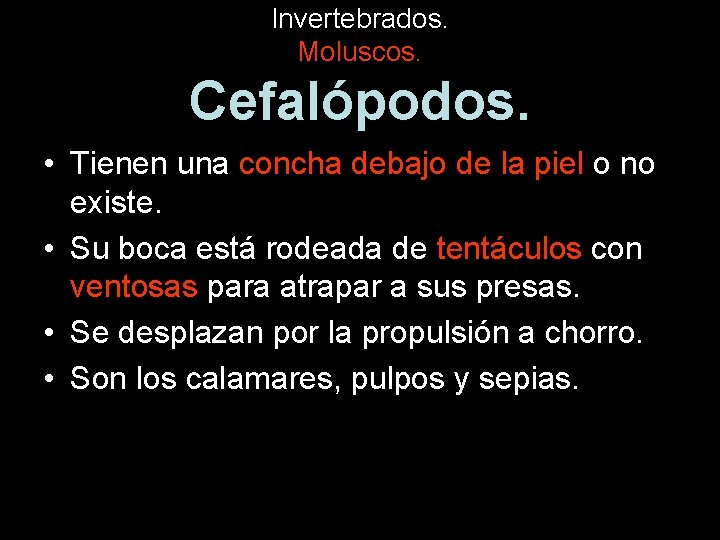 Invertebrados.
Moluscos.
Cefalópodos.

• Tienen una concha debajo de la piel o no existe.
• Su boca está rodeada de tentáculos con ventosas para atrapar a sus presas.
• Se desplazan por la propulsión a chorro.
• Son los calamares, pulpos y sepias.